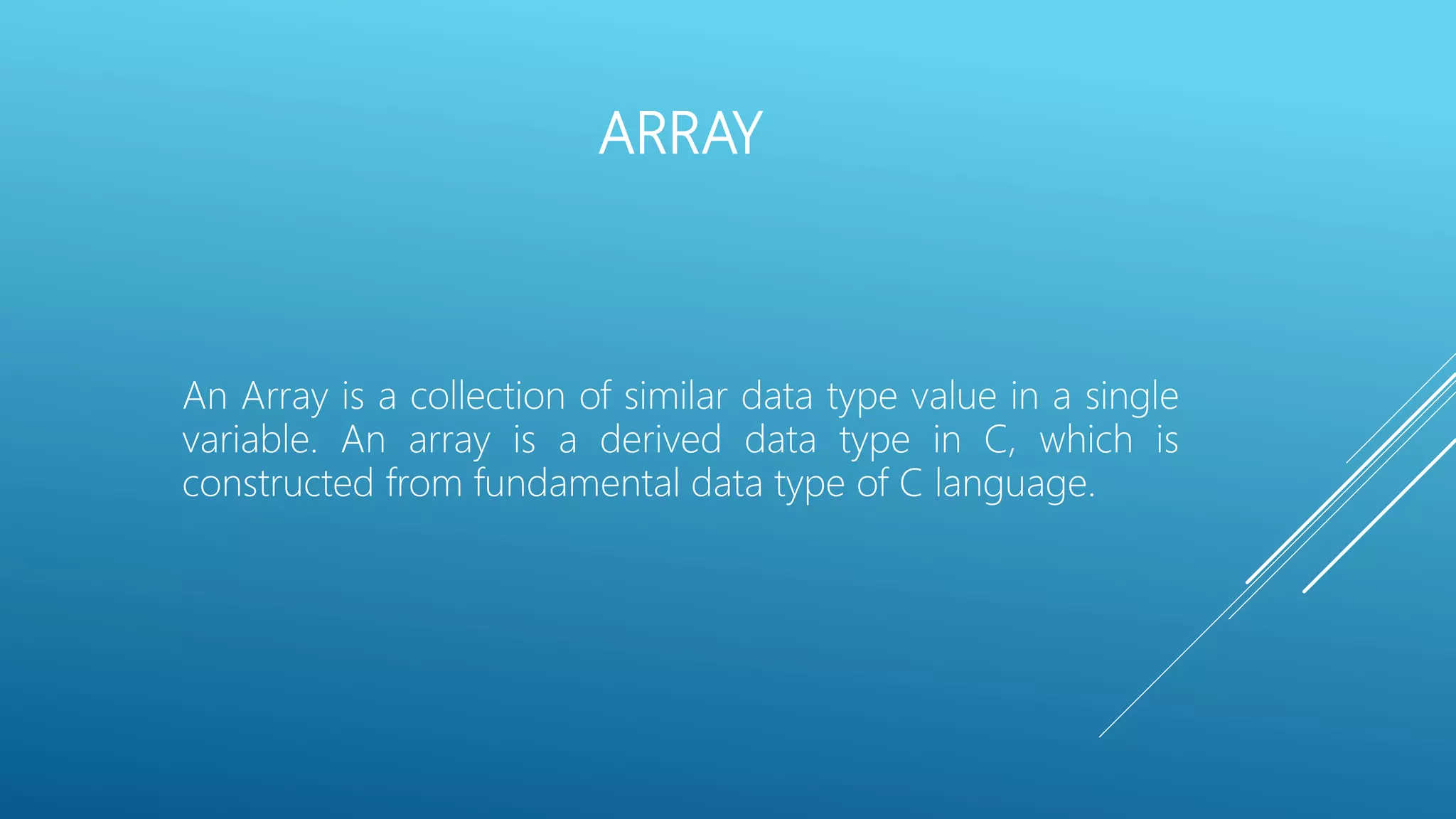 ARRAY

An Array is a collection of similar data type value in a single variable. An array is a derived data type in C, which is constructed from fundamental data type of C language.